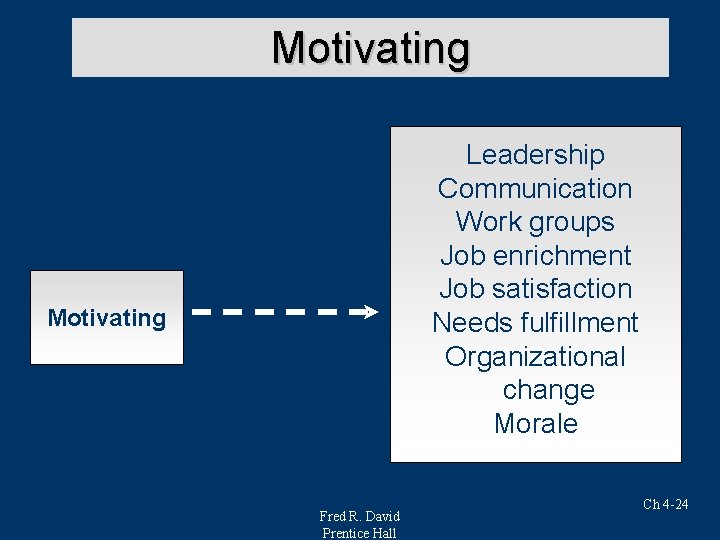 Motivating

Motivating

Leadership
Communication
Work groups
Job enrichment
Job satisfaction
Needs fulfillment
Organizational change
Morale

Ch 4-24

Fred R. David
Prentice Hall